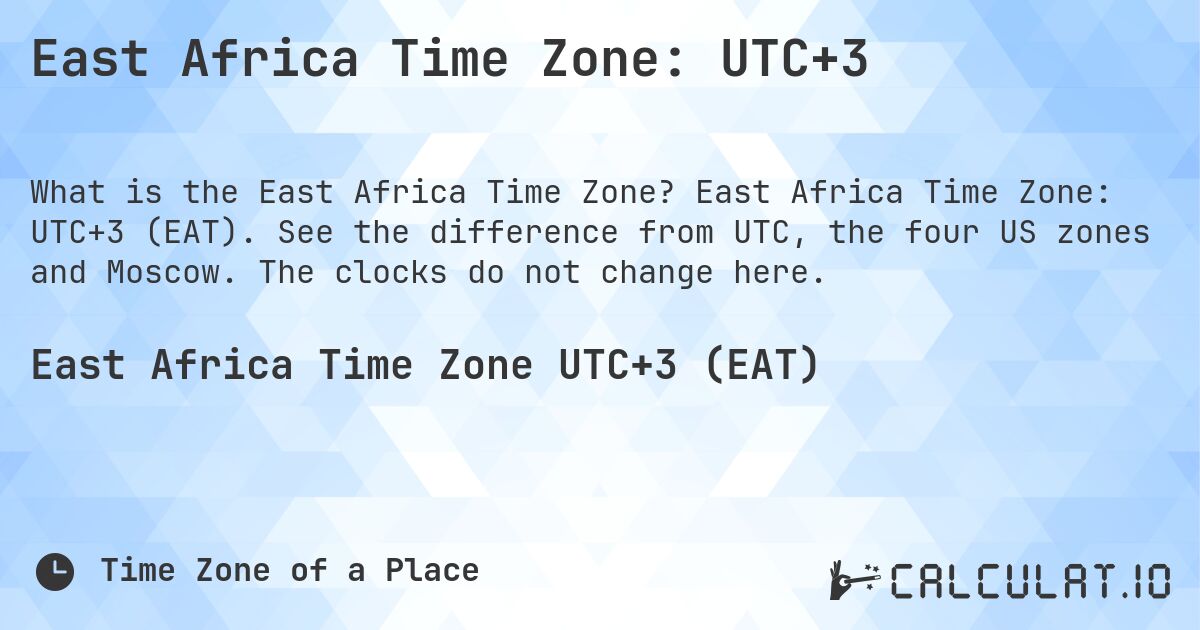 East Africa Time Zone: UTC+3

What is the East Africa Time Zone? East Africa Time Zone: UTC+3 (EAT). See the difference from UTC, the four US zones and Moscow. The clocks do not change here.

East Africa Time Zone UTC+3 (EAT)

Time Zone of a Place

CALCULAT.IO